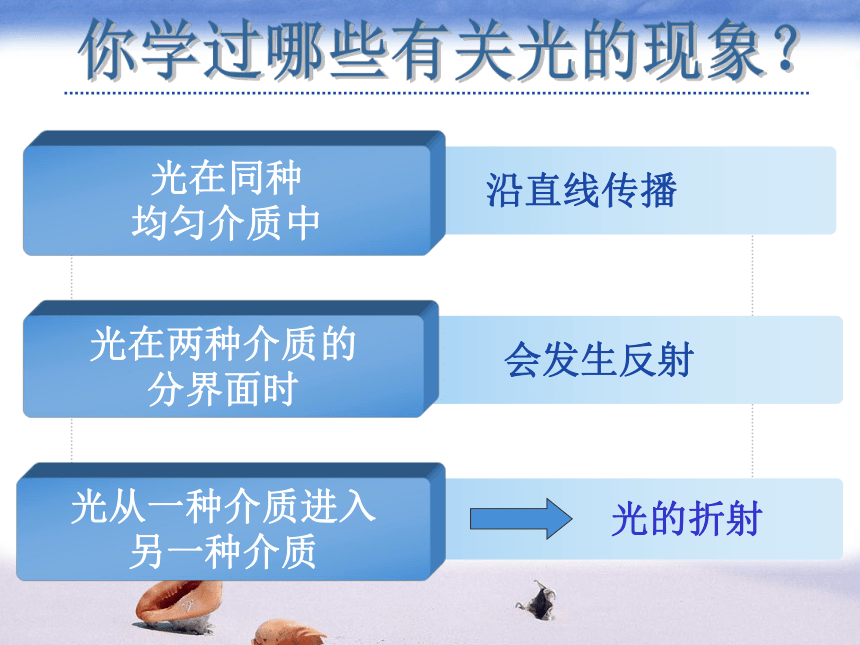 你学过哪些有关光的现象？

光在同种均匀介质中

沿直线传播

光在两种介质的分界面时

会发生反射

光从一种介质进入另一种介质

光的折射